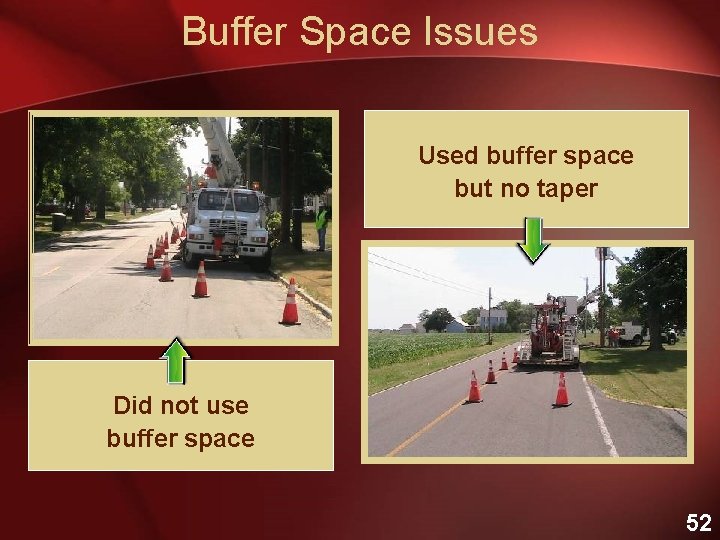 Buffer Space Issues

Used buffer space but no taper

Did not use buffer space

52